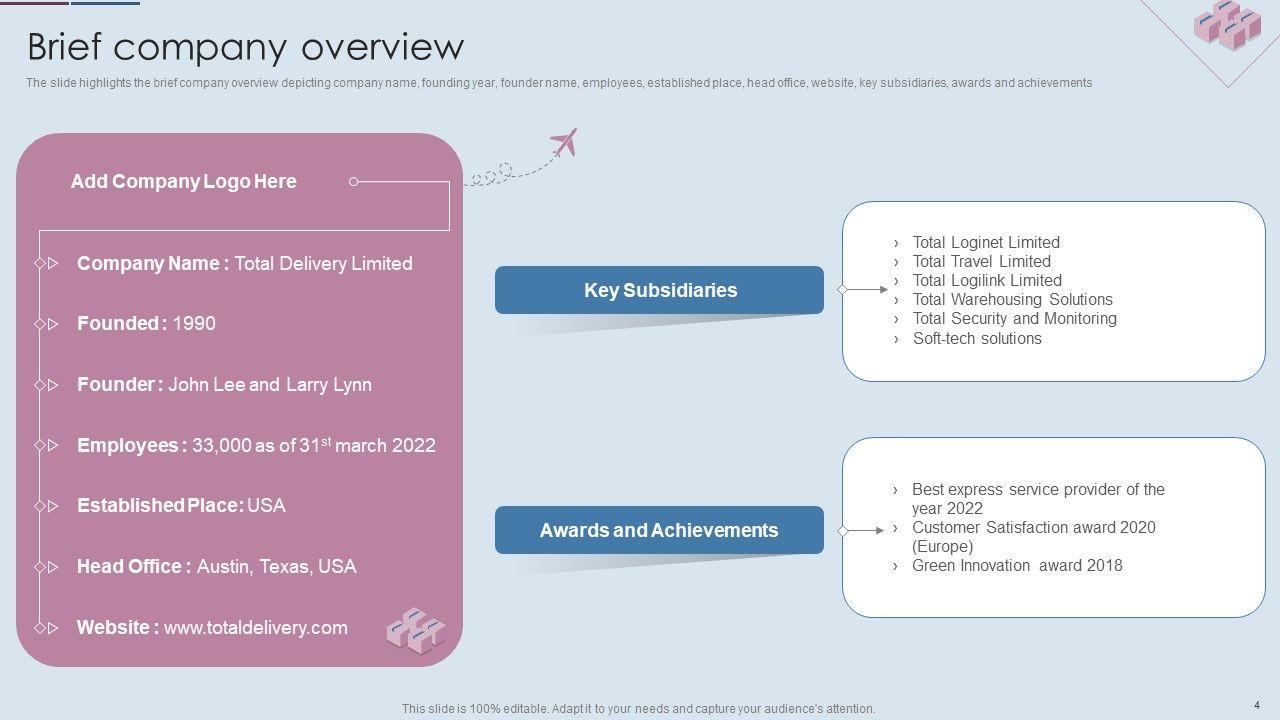 Brief company overview

The slide highlights the brief company overview depicting company name, founding year, founder name, employees, established place, head office, website, key subsidiaries, awards and achievements

Add Company Logo Here

Company Name : Total Delivery Limited

Founded : 1990

Founder : John Lee and Larry Lynn

Employees : 33,000 as of 31$^{st}$ march 2022

Established Place: USA

Head Office : Austin, Texas, USA

Website : www.totaldelivery.com

Key Subsidiaries

› Total Loginet Limited
› Total Travel Limited
› Total Logilink Limited
› Total Warehousing Solutions
› Total Security and Monitoring
› Soft-tech solutions

Awards and Achievements

› Best express service provider of the year 2022
› Customer Satisfaction award 2020 (Europe)
› Green Innovation award 2018

This slide is 100% editable. Adapt it to your needs and capture your audience's attention.

4